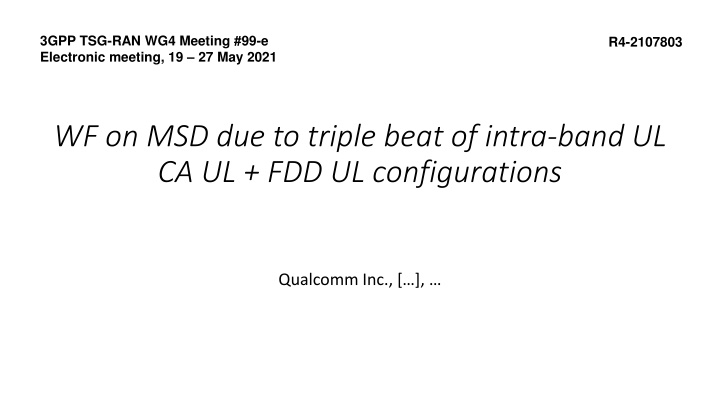 3GPP TSG-RAN WG4 Meeting #99-e
Electronic meeting, 19 – 27 May 2021

R4-2107803

WF on MSD due to triple beat of intra-band UL CA UL + FDD UL configurations

Qualcomm Inc., […], …